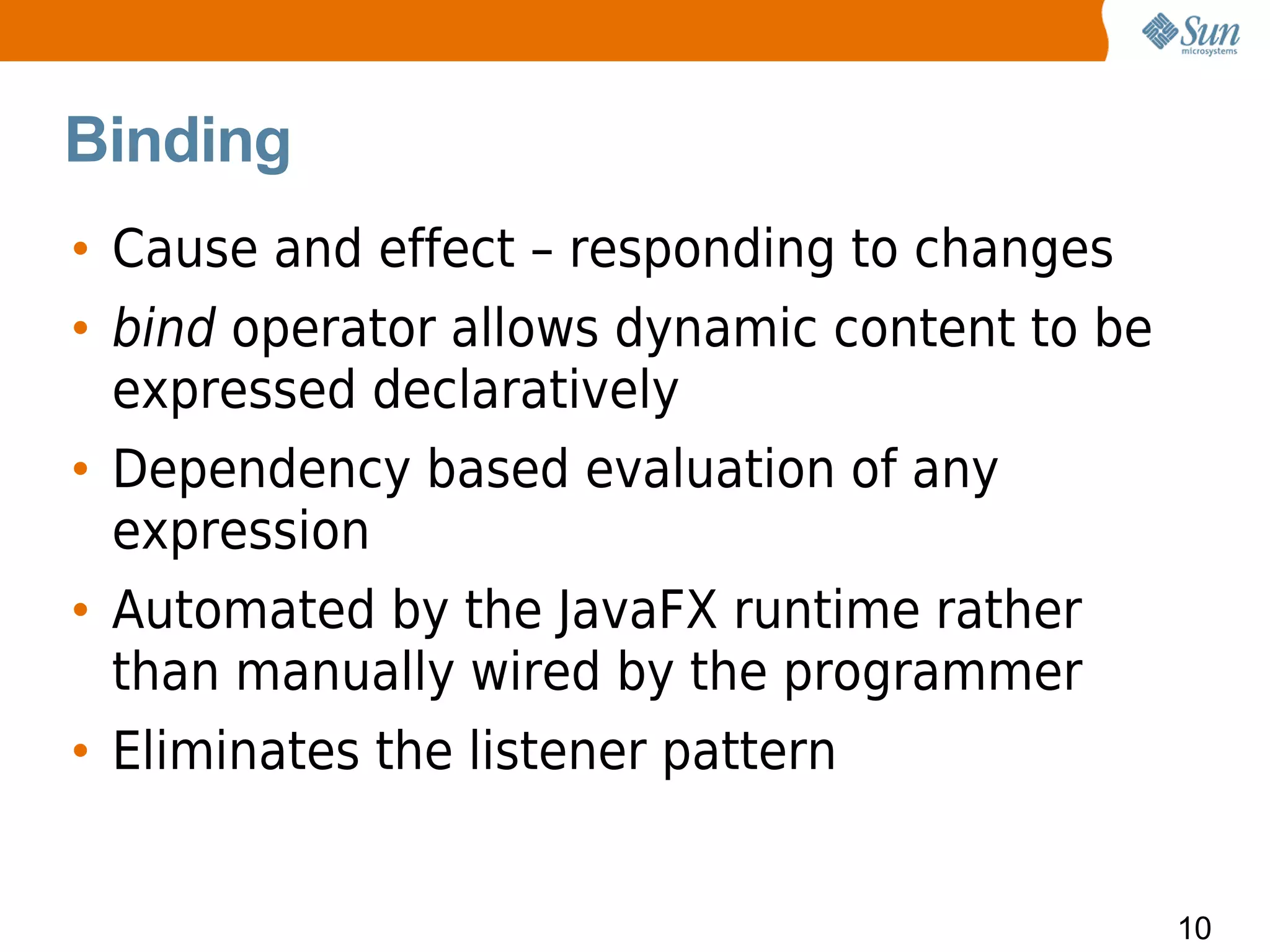 Sun microsystems

Binding

• Cause and effect – responding to changes
• bind operator allows dynamic content to be expressed declaratively
• Dependency based evaluation of any expression
• Automated by the JavaFX runtime rather than manually wired by the programmer
• Eliminates the listener pattern

10